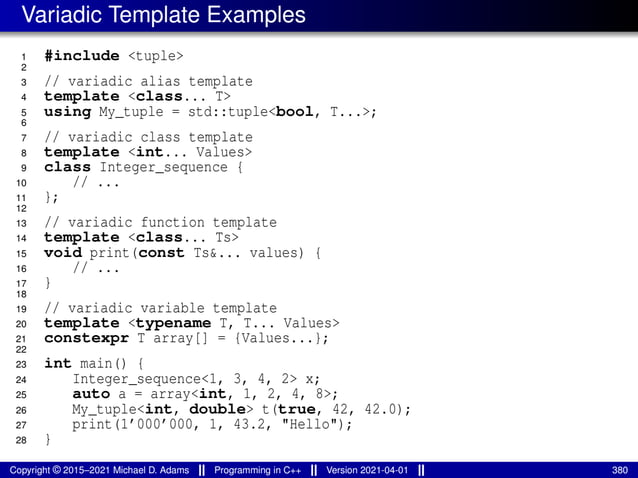 Variadic Template Examples

1 #include <tuple>
2
3 // variadic alias template
4 template <class... T>
5 using My_tuple = std::tuple<bool, T...>;
6
7 // variadic class template
8 template <int... Values>
9 class Integer_sequence {
10     // ...
11 };
12
13 // variadic function template
14 template <class... Ts>
15 void print(const Ts&... values) {
16     // ...
17 }
18
19 // variadic variable template
20 template <typename T, T... Values>
21 constexpr T array[] = {Values...};
22
23 int main() {
24     Integer_sequence<1, 3, 4, 2> x;
25     auto a = array<int, 1, 2, 4, 8>;
26     My_tuple<int, double> t(true, 42, 42.0);
27     print(1'000'000, 1, 43.2, "Hello");
28 }

Copyright © 2015–2021 Michael D. Adams || Programming in C++ || Version 2021-04-01 || 380